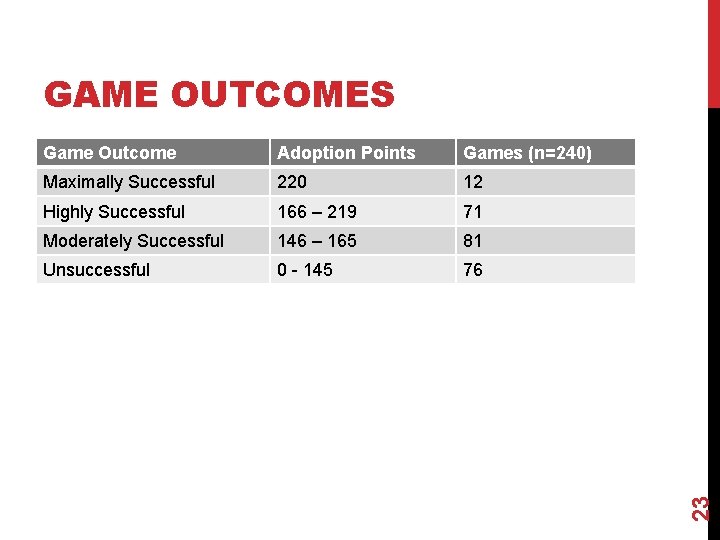 GAME OUTCOMES

| Game Outcome | Adoption Points | Games (n=240) |
|---|---|---|
| Maximally Successful | 220 | 12 |
| Highly Successful | 166 – 219 | 71 |
| Moderately Successful | 146 – 165 | 81 |
| Unsuccessful | 0 - 145 | 76 |

23